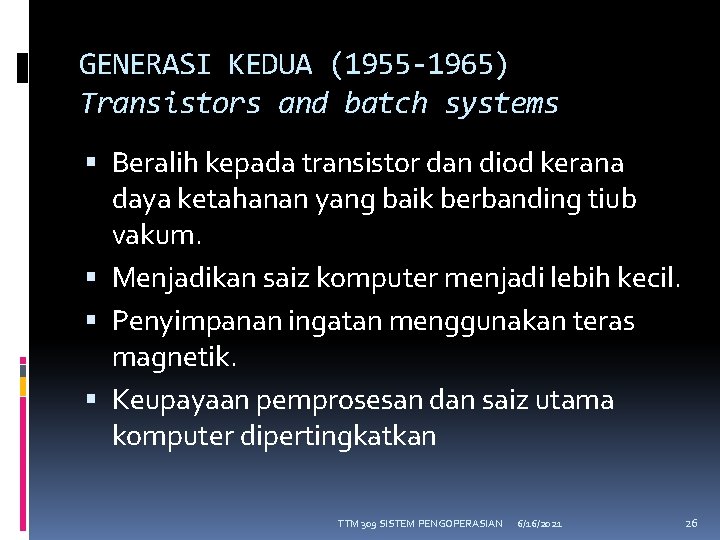 GENERASI KEDUA (1955-1965)
Transistors and batch systems

• Beralih kepada transistor dan diod kerana daya ketahanan yang baik berbanding tiub vakum.

• Menjadikan saiz komputer menjadi lebih kecil.

• Penyimpanan ingatan menggunakan teras magnetik.

• Keupayaan pemprosesan dan saiz utama komputer dipertingkatkan

TTM 309 SISTEM PENGOPERASIAN 6/16/2021 26